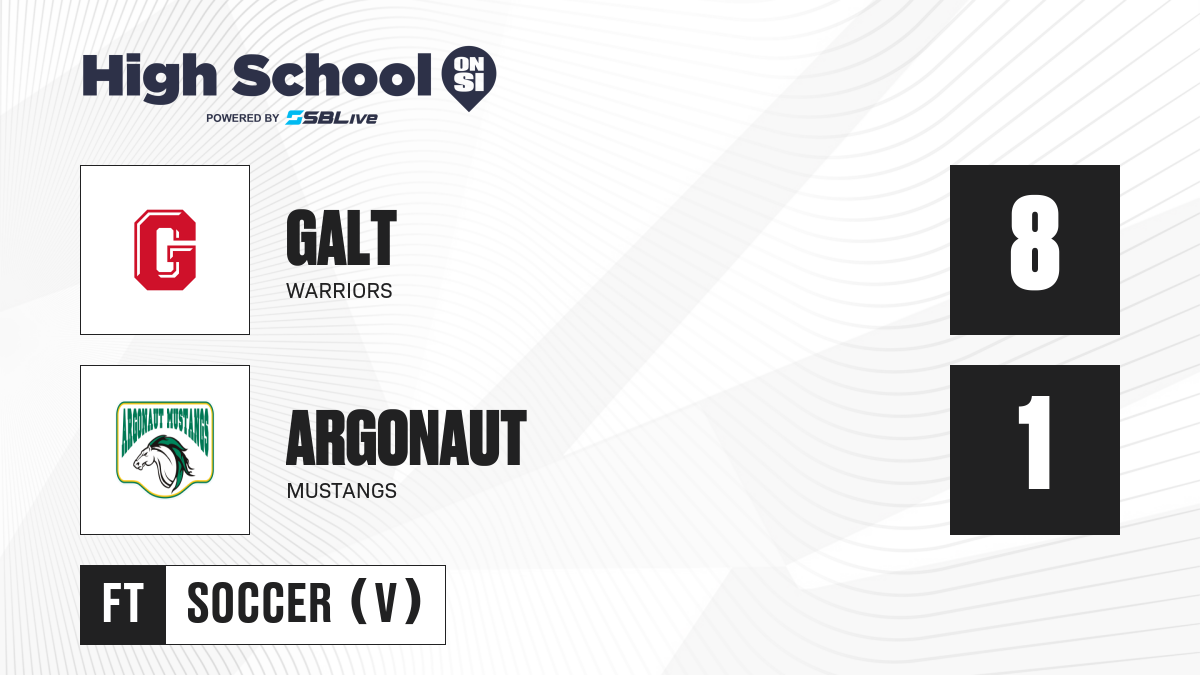 High School ON SI
POWERED BY SBLive

G

GALT
WARRIORS

8

ARGONAUT MUSTANGS

ARGONAUT
MUSTANGS

1

FT SOCCER (V)